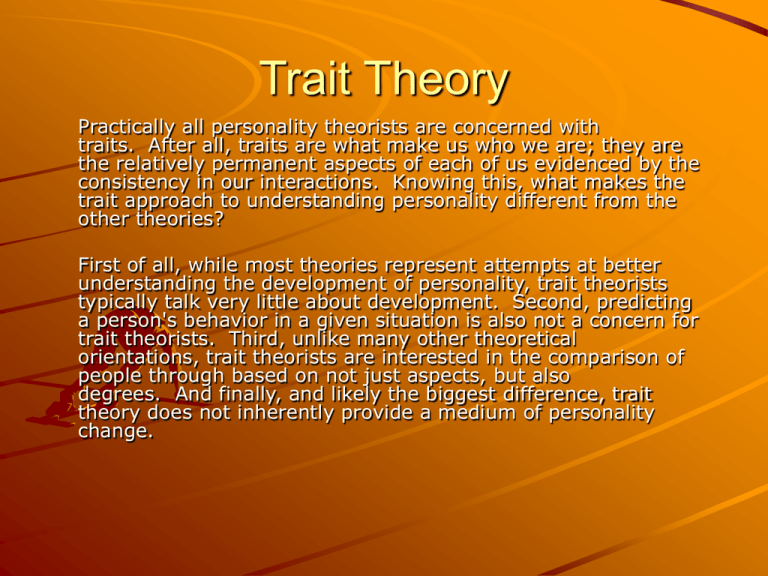 Trait Theory

Practically all personality theorists are concerned with traits. After all, traits are what make us who we are; they are the relatively permanent aspects of each of us evidenced by the consistency in our interactions. Knowing this, what makes the trait approach to understanding personality different from the other theories?

First of all, while most theories represent attempts at better understanding the development of personality, trait theorists typically talk very little about development. Second, predicting a person's behavior in a given situation is also not a concern for trait theorists. Third, unlike many other theoretical orientations, trait theorists are interested in the comparison of people through based on not just aspects, but also degrees. And finally, and likely the biggest difference, trait theory does not inherently provide a medium of personality change.